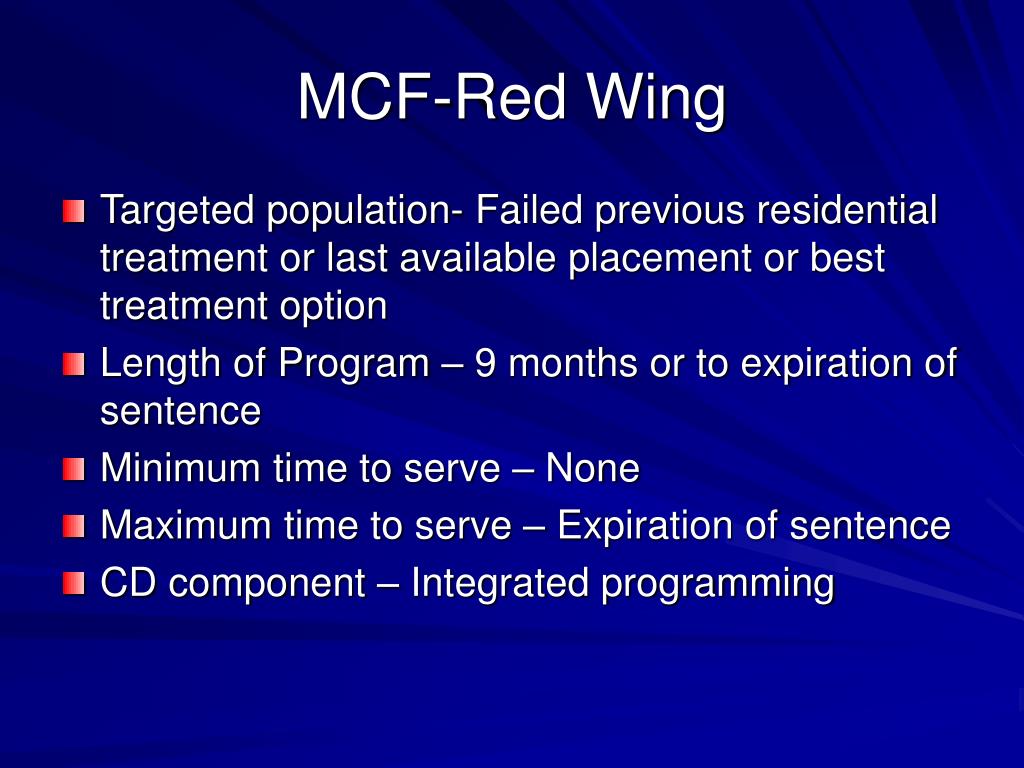 MCF-Red Wing

Targeted population- Failed previous residential treatment or last available placement or best treatment option

Length of Program – 9 months or to expiration of sentence

Minimum time to serve – None

Maximum time to serve – Expiration of sentence

CD component – Integrated programming